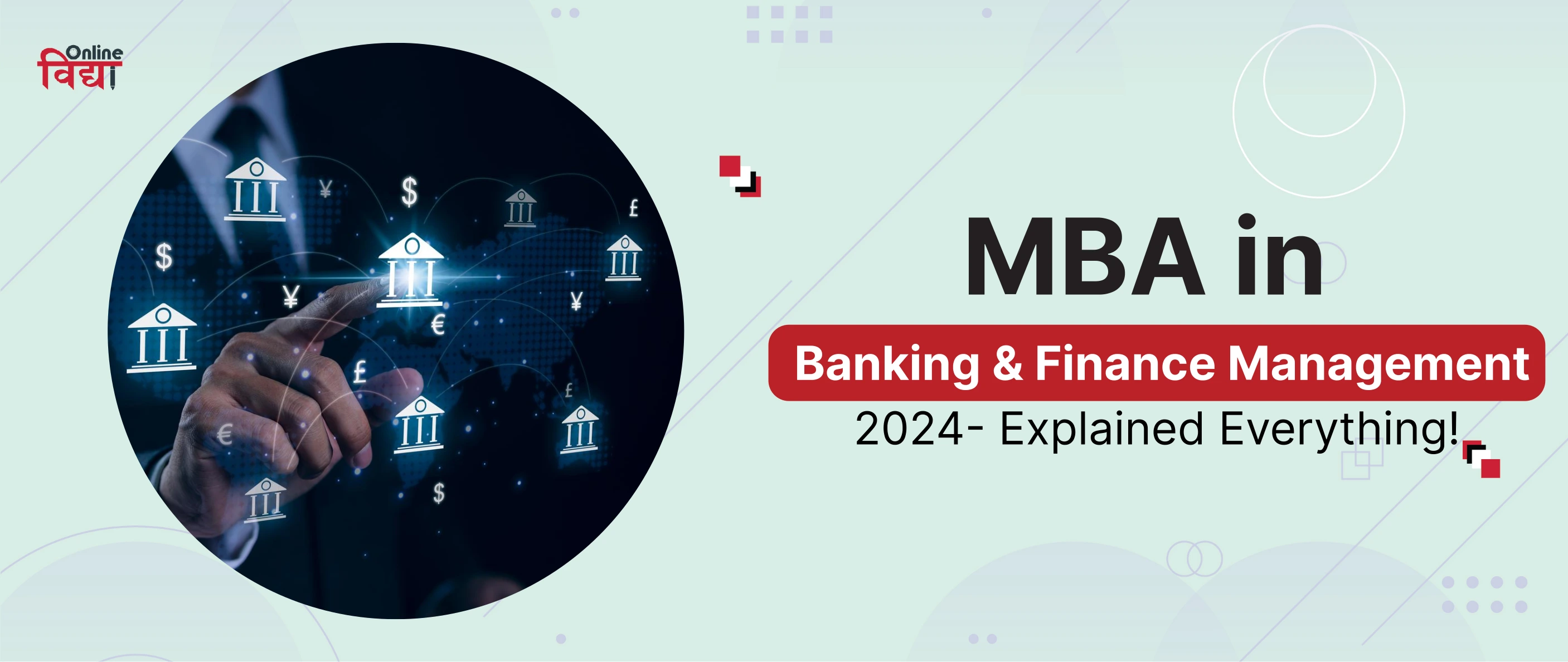 Online
विद्या

MBA in
Banking & Finance Management
2024- Explained Everything!